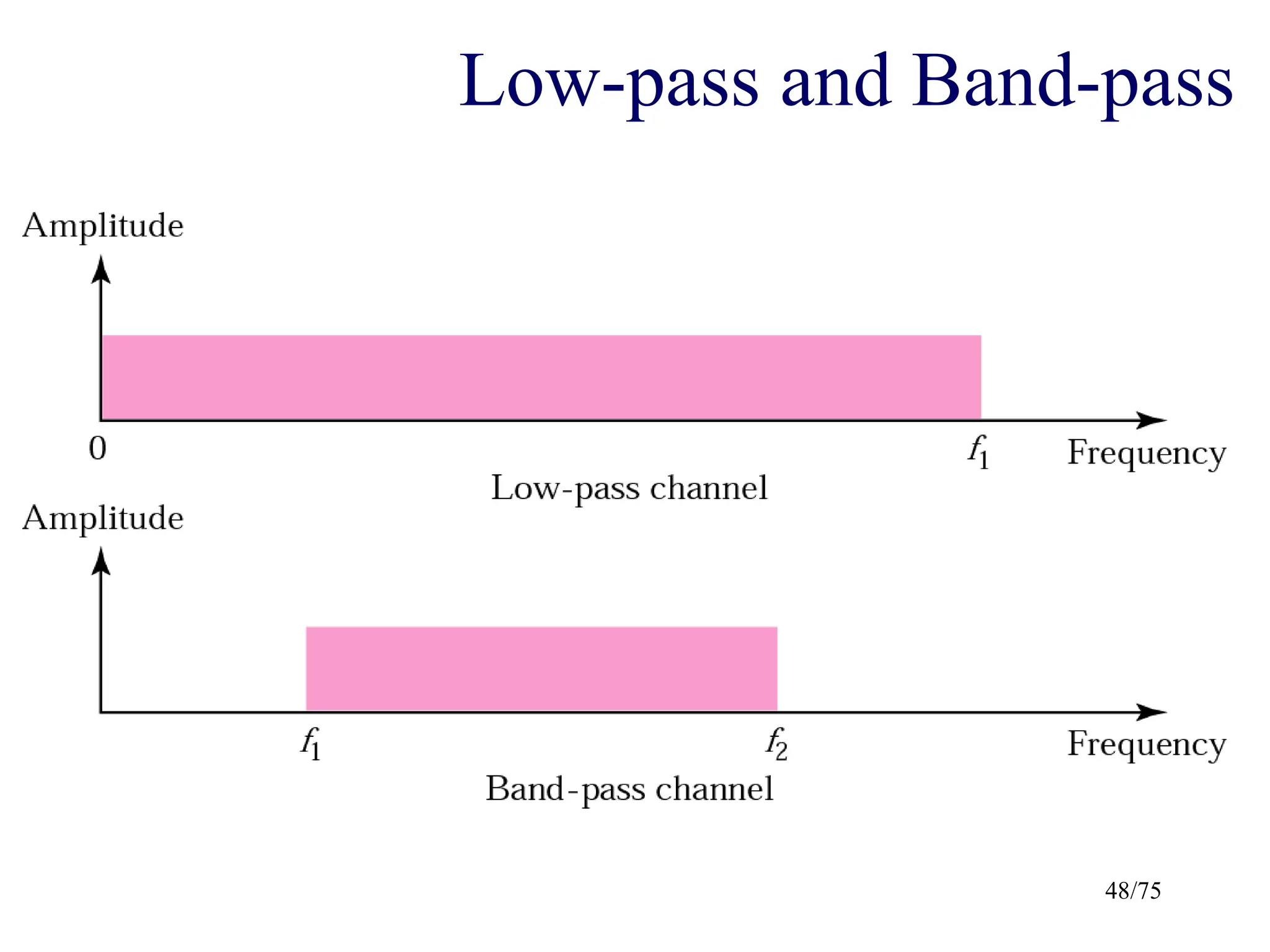 Low-pass and Band-pass

Amplitude

0

$f_1$

Frequency

Low-pass channel

Amplitude

$f_1$

$f_2$

Frequency

Band-pass channel

48/75